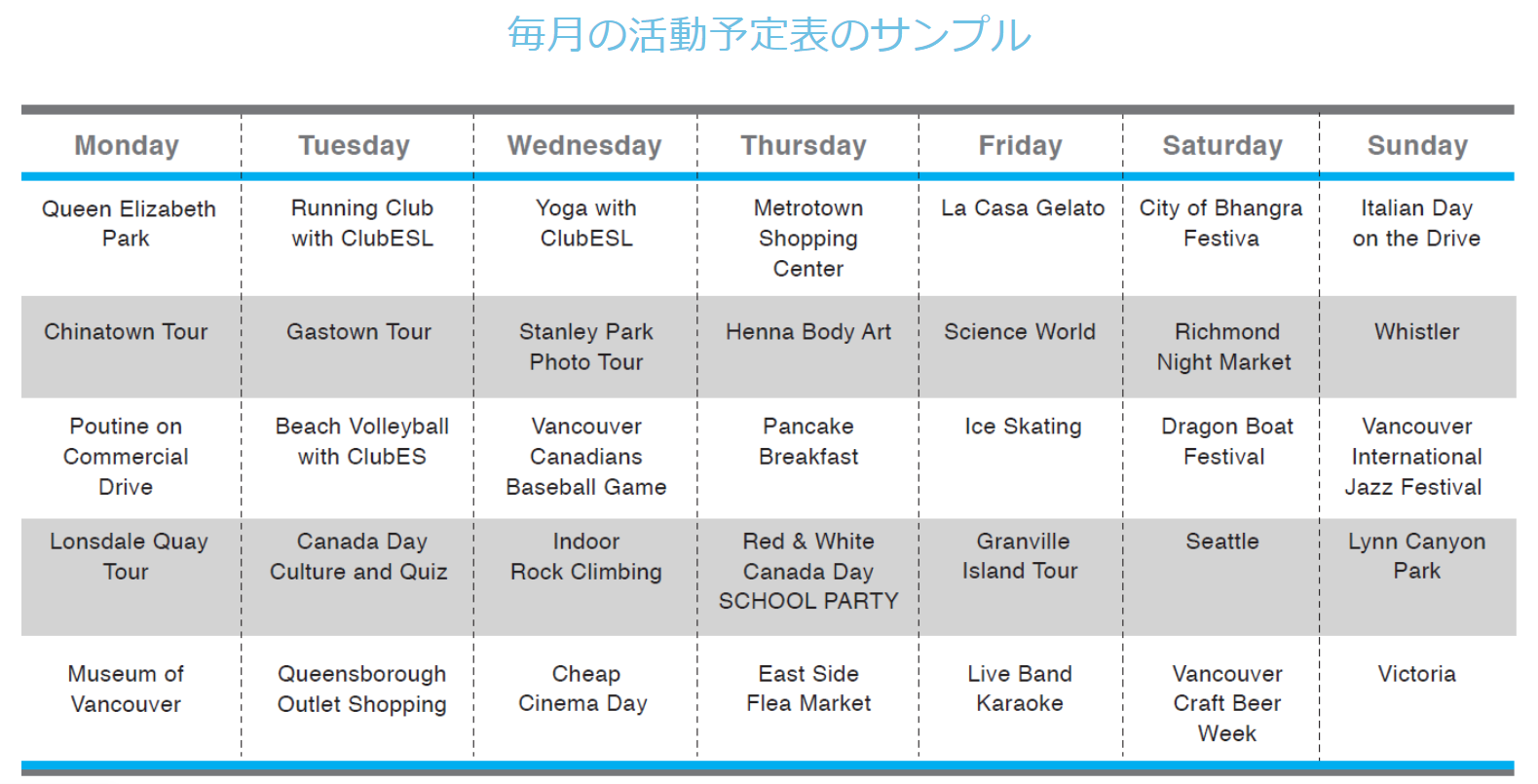 毎月の活動予定表のサンプル

| Monday | Tuesday | Wednesday | Thursday | Friday | Saturday | Sunday |
|---|---|---|---|---|---|---|
| Queen Elizabeth Park | Running Club with ClubESL | Yoga with ClubESL | Metrotown Shopping Center | La Casa Gelato | City of Bhangra Festiva | Italian Day on the Drive |
| Chinatown Tour | Gastown Tour | Stanley Park Photo Tour | Henna Body Art | Science World | Richmond Night Market | Whistler |
| Poutine on Commercial Drive | Beach Volleyball with ClubES | Vancouver Canadians Baseball Game | Pancake Breakfast | Ice Skating | Dragon Boat Festival | Vancouver International Jazz Festival |
| Lonsdale Quay Tour | Canada Day Culture and Quiz | Indoor Rock Climbing | Red & White Canada Day SCHOOL PARTY | Granville Island Tour | Seattle | Lynn Canyon Park |
| Museum of Vancouver | Queensborough Outlet Shopping | Cheap Cinema Day | East Side Flea Market | Live Band Karaoke | Vancouver Craft Beer Week | Victoria |